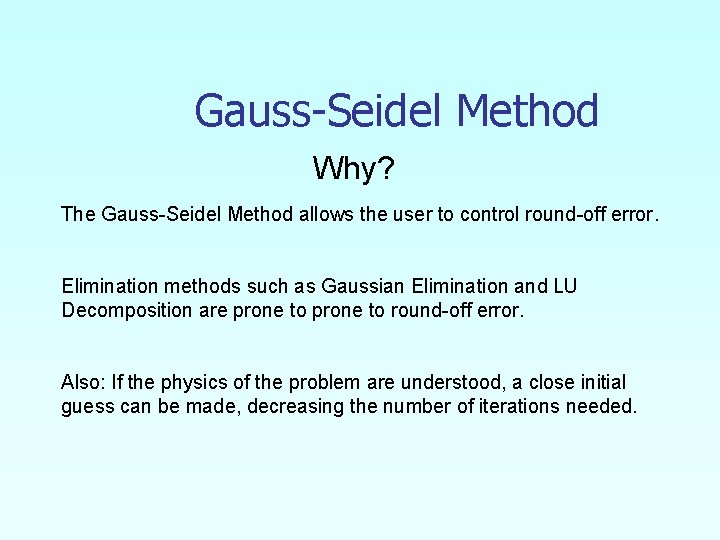 Gauss-Seidel Method

Why?

The Gauss-Seidel Method allows the user to control round-off error.

Elimination methods such as Gaussian Elimination and LU Decomposition are prone to prone to round-off error.

Also: If the physics of the problem are understood, a close initial guess can be made, decreasing the number of iterations needed.